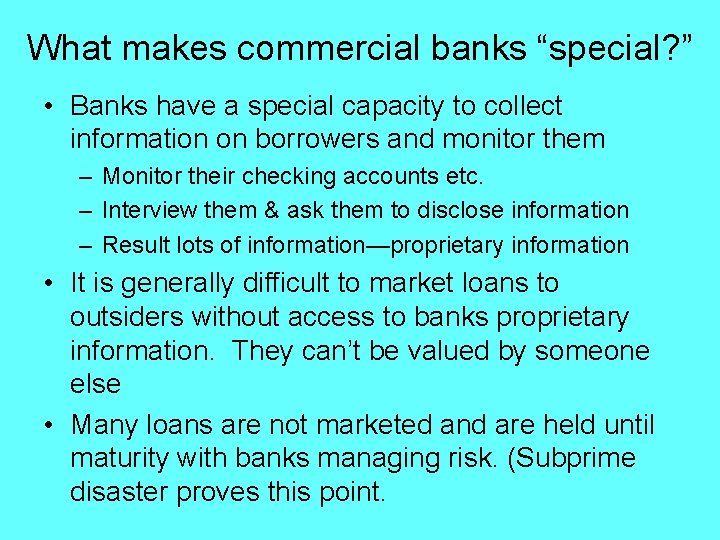 What makes commercial banks “special?”

• Banks have a special capacity to collect information on borrowers and monitor them
– Monitor their checking accounts etc.
– Interview them & ask them to disclose information
– Result lots of information—proprietary information

• It is generally difficult to market loans to outsiders without access to banks proprietary information. They can’t be valued by someone else

• Many loans are not marketed and are held until maturity with banks managing risk. (Subprime disaster proves this point.